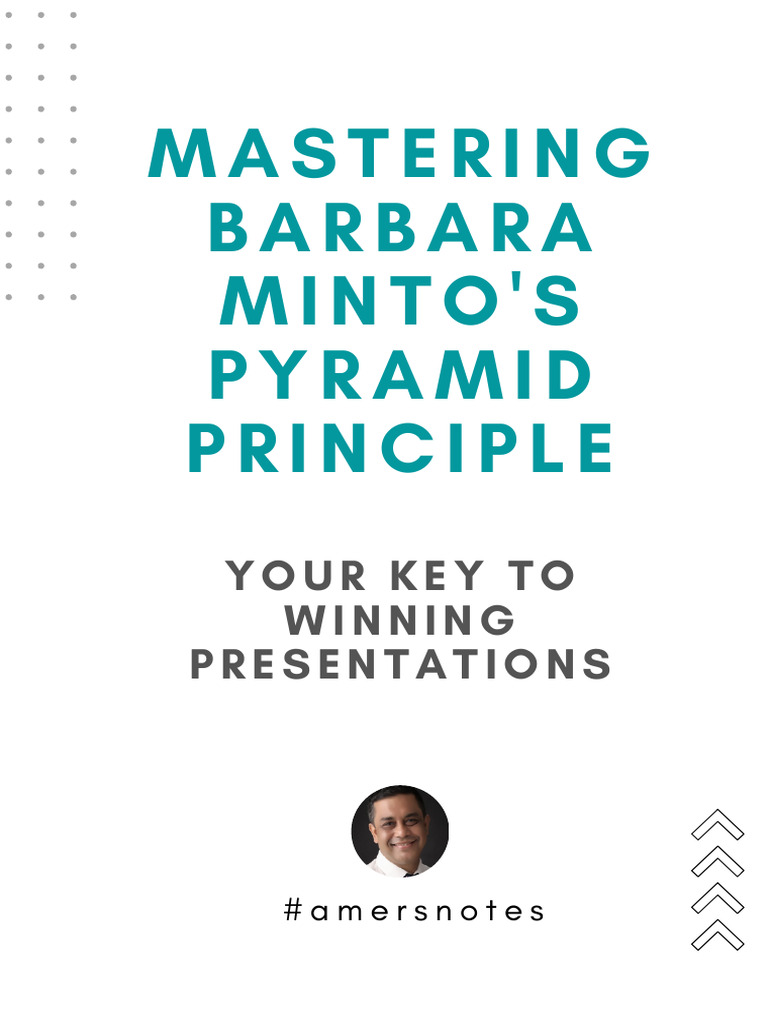 MASTERING BARBARA MINTO'S PYRAMID PRINCIPLE

YOUR KEY TO WINNING PRESENTATIONS

#amersnotes